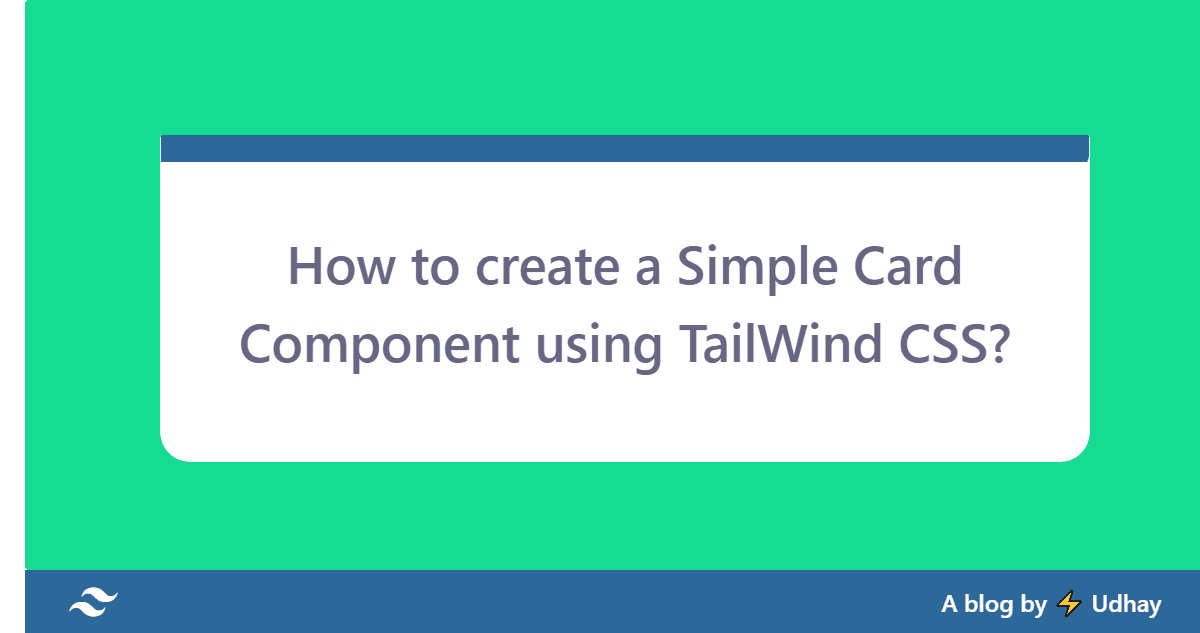 How to create a Simple Card Component using TailWind CSS?

A blog by ⚡ Udhay